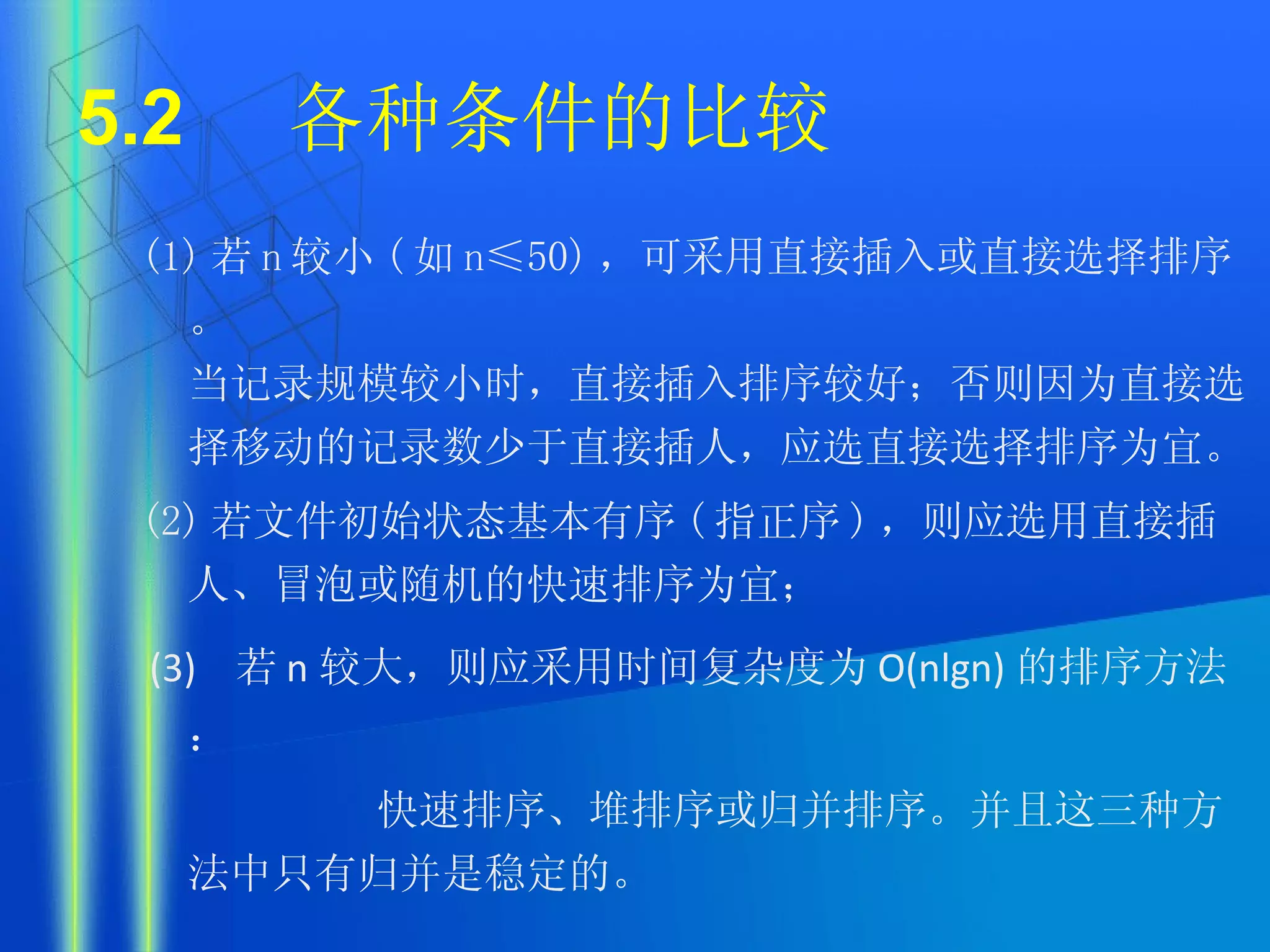 5.2　各种条件的比较

(1) 若 n 较小（如 n≤50），可采用直接插入或直接选择排序。

当记录规模较小时，直接插入排序较好；否则因为直接选择移动的记录数少于直接插人，应选直接选择排序为宜。

(2) 若文件初始状态基本有序（指正序），则应选用直接插人、冒泡或随机的快速排序为宜；

(3)　若 n 较大，则应采用时间复杂度为 O(nlgn) 的排序方法：

快速排序、堆排序或归并排序。并且这三种方法中只有归并是稳定的。